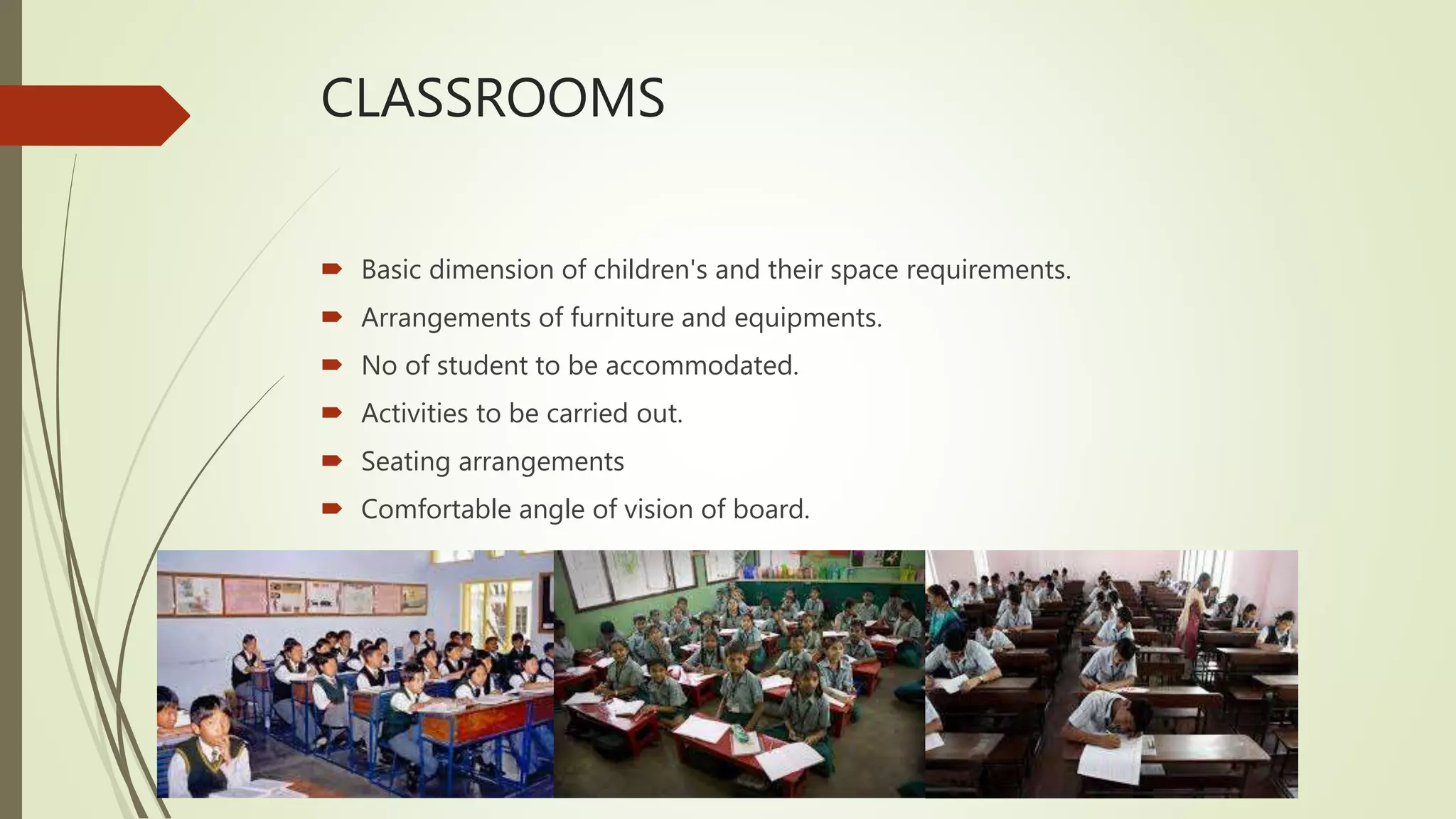 CLASSROOMS

Basic dimension of children's and their space requirements.

Arrangements of furniture and equipments.

No of student to be accommodated.

Activities to be carried out.

Seating arrangements

Comfortable angle of vision of board.